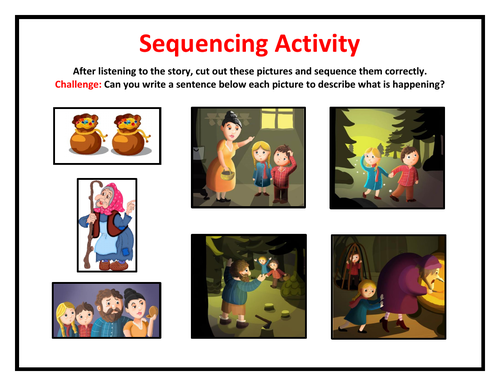 Sequencing Activity

After listening to the story, cut out these pictures and sequence them correctly.
Challenge: Can you write a sentence below each picture to describe what is happening?